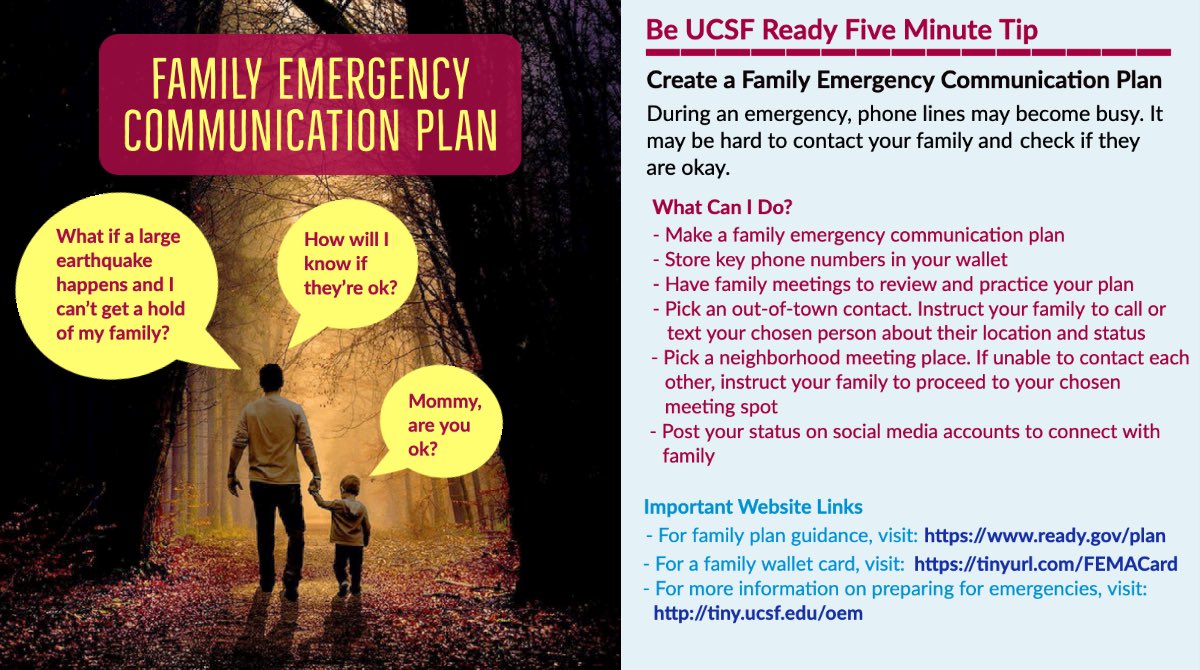 FAMILY EMERGENCY COMMUNICATION PLAN

What if a large earthquake happens and I can't get a hold of my family?

How will I know if they're ok?

Mommy, are you ok?

Be UCSF Ready Five Minute Tip

Create a Family Emergency Communication Plan

During an emergency, phone lines may become busy. It may be hard to contact your family and check if they are okay.

What Can I Do?

- Make a family emergency communication plan
- Store key phone numbers in your wallet
- Have family meetings to review and practice your plan
- Pick an out-of-town contact. Instruct your family to call or text your chosen person about their location and status
- Pick a neighborhood meeting place. If unable to contact each other, instruct your family to proceed to your chosen meeting spot
- Post your status on social media accounts to connect with family

Important Website Links

- For family plan guidance, visit: https://www.ready.gov/plan
- For a family wallet card, visit: https://tinyurl.com/FEMACard
- For more information on preparing for emergencies, visit: http://tiny.ucsf.edu/oem